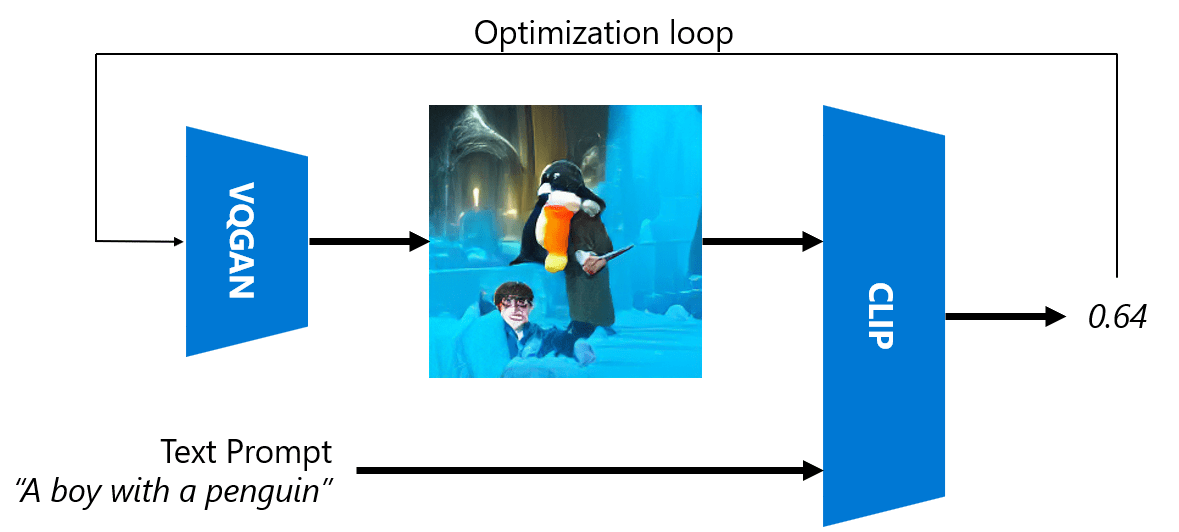 Optimization loop

VQGAN

CLIP

0.64

Text Prompt
"A boy with a penguin"